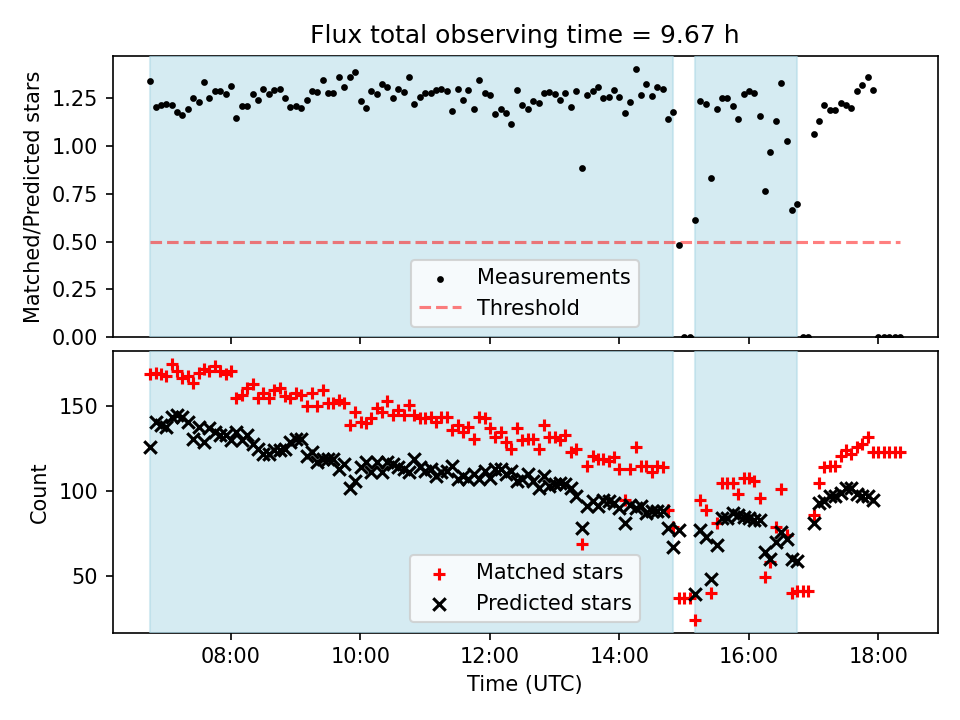 Flux total observing time = 9.67 h

Matched/Predicted stars

1.25
1.00
0.75
0.50
0.25
0.00

Measurements
Threshold

Count

150
100
50

Matched stars
Predicted stars

08:00
10:00
12:00
14:00
16:00
18:00

Time (UTC)